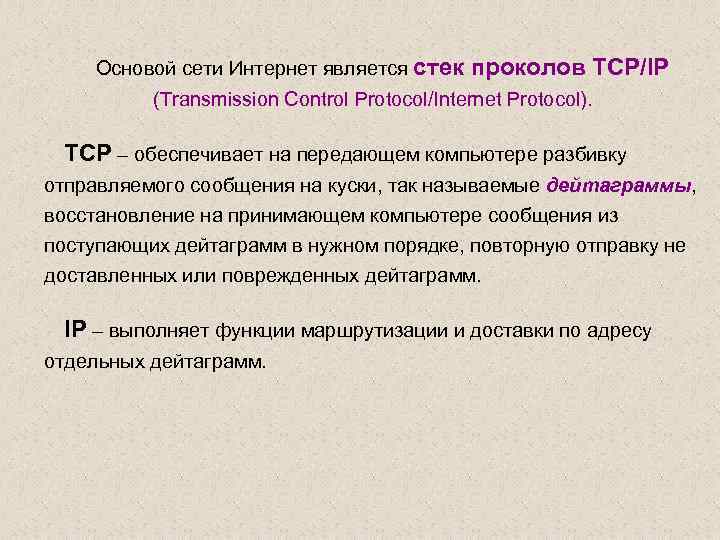 Основой сети Интернет является стек проколов TCP/IP (Transmission Control Protocol/Internet Protocol).

TCP – обеспечивает на передающем компьютере разбивку отправляемого сообщения на куски, так называемые дейтаграммы, восстановление на принимающем компьютере сообщения из поступающих дейтаграмм в нужном порядке, повторную отправку не доставленных или поврежденных дейтаграмм.

IP – выполняет функции маршрутизации и доставки по адресу отдельных дейтаграмм.